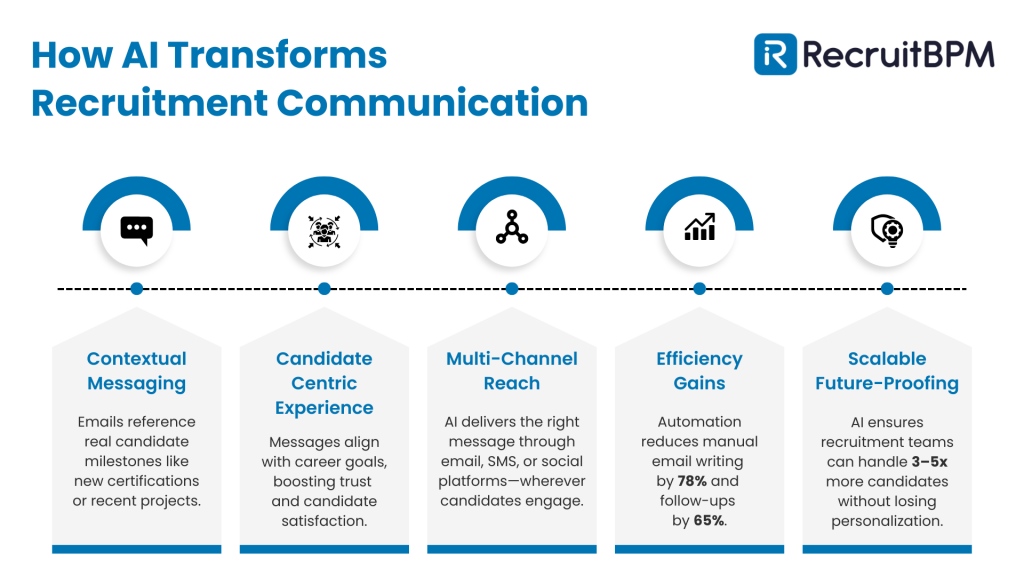 How AI Transforms Recruitment Communication

RecruitBPM

Contextual Messaging

Emails reference real candidate milestones like new certifications or recent projects.

Candidate Centric Experience

Messages align with career goals, boosting trust and candidate satisfaction.

Multi-Channel Reach

AI delivers the right message through email, SMS, or social platforms—wherever candidates engage.

Efficiency Gains

Automation reduces manual email writing by 78% and follow-ups by 65%.

Scalable Future-Proofing

AI ensures recruitment teams can handle 3–5x more candidates without losing personalization.